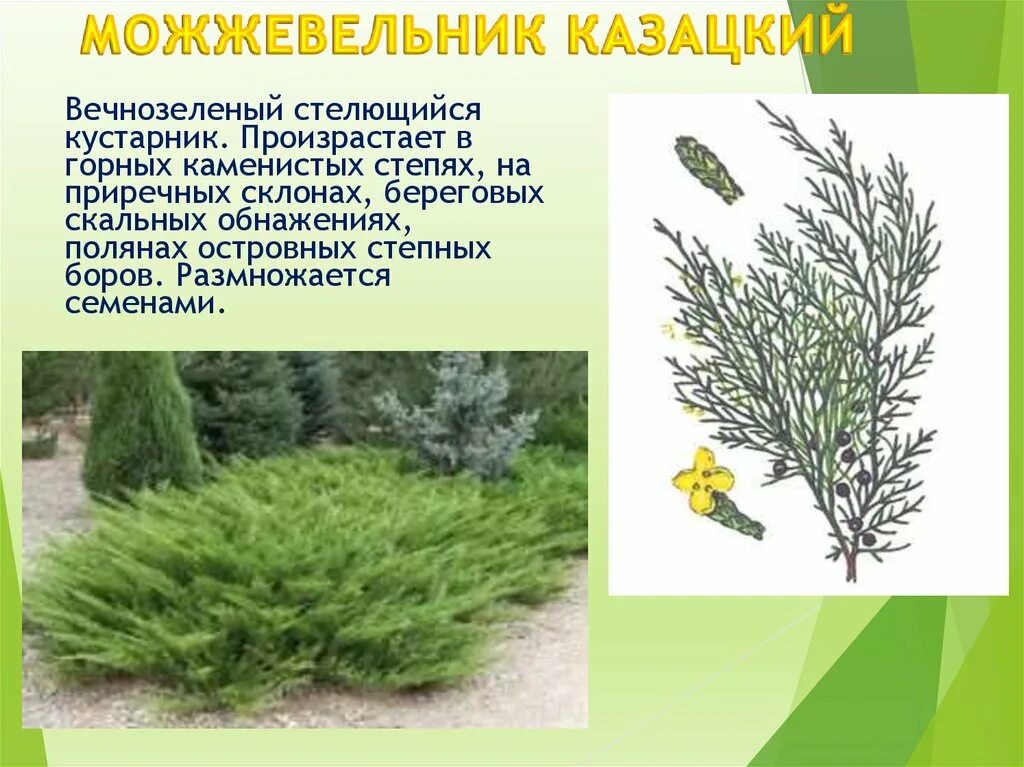 МОЖЖЕВЕЛЬНИК КАЗАЦКИЙ

Вечнозеленый стелющийся кустарник. Произрастает в горных каменистых степях, на приречных склонах, береговых скальных обнажениях, полянах островных степных боров. Размножается семенами.